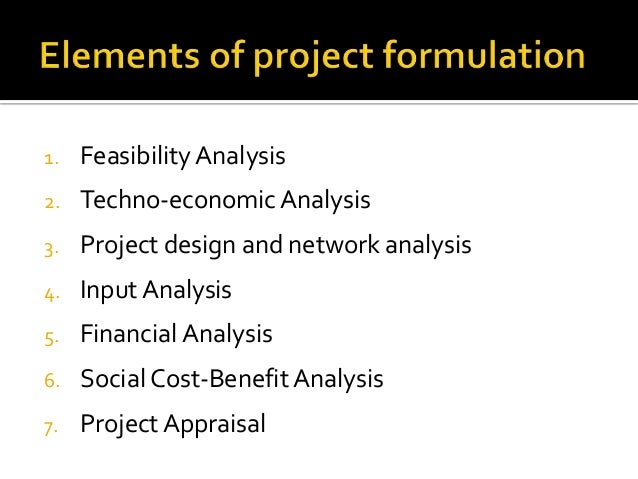 Elements of project formulation

1. Feasibility Analysis
2. Techno-economic Analysis
3. Project design and network analysis
4. Input Analysis
5. Financial Analysis
6. Social Cost-Benefit Analysis
7. Project Appraisal